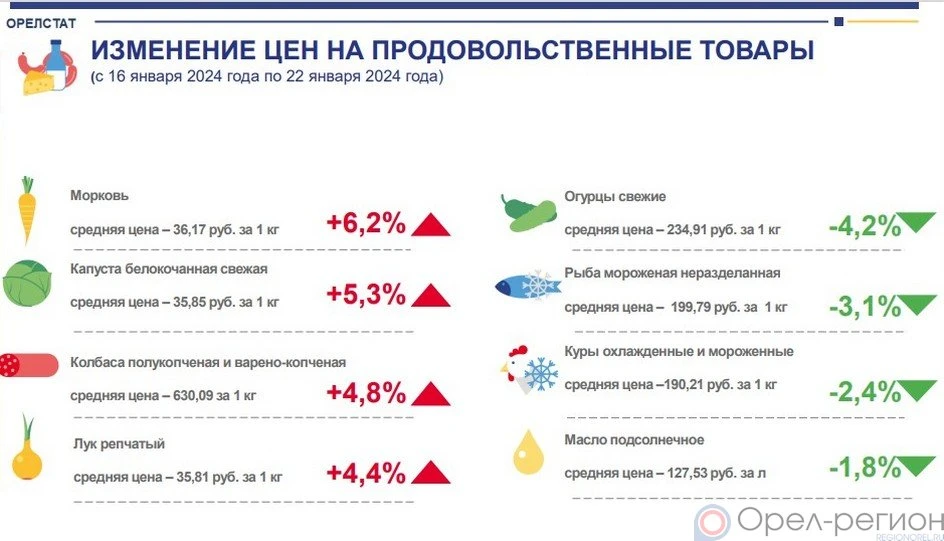 ОРЕЛСТАТ

ИЗМЕНЕНИЕ ЦЕН НА ПРОДОВОЛЬСТВЕННЫЕ ТОВАРЫ
(с 16 января 2024 года по 22 января 2024 года)

Морковь
средняя цена – 36,17 руб. за 1 кг +6,2%

Капуста белокочанная свежая
средняя цена – 35,85 руб. за 1 кг +5,3%

Колбаса полукопченая и варено-копченая
средняя цена – 630,09 за 1 кг +4,8%

Лук репчатый
средняя цена – 35,81 руб. за 1 кг +4,4%

Огурцы свежие
средняя цена – 234,91 руб. за 1 кг -4,2%

Рыба мороженая неразделанная
средняя цена – 199,79 руб. за 1 кг -3,1%

Куры охлажденные и мороженные
средняя цена –190,21 руб. за 1 кг -2,4%

Масло подсолнечное
средняя цена – 127,53 руб. за л -1,8%

Орел-регион
REGIONOREL.RU